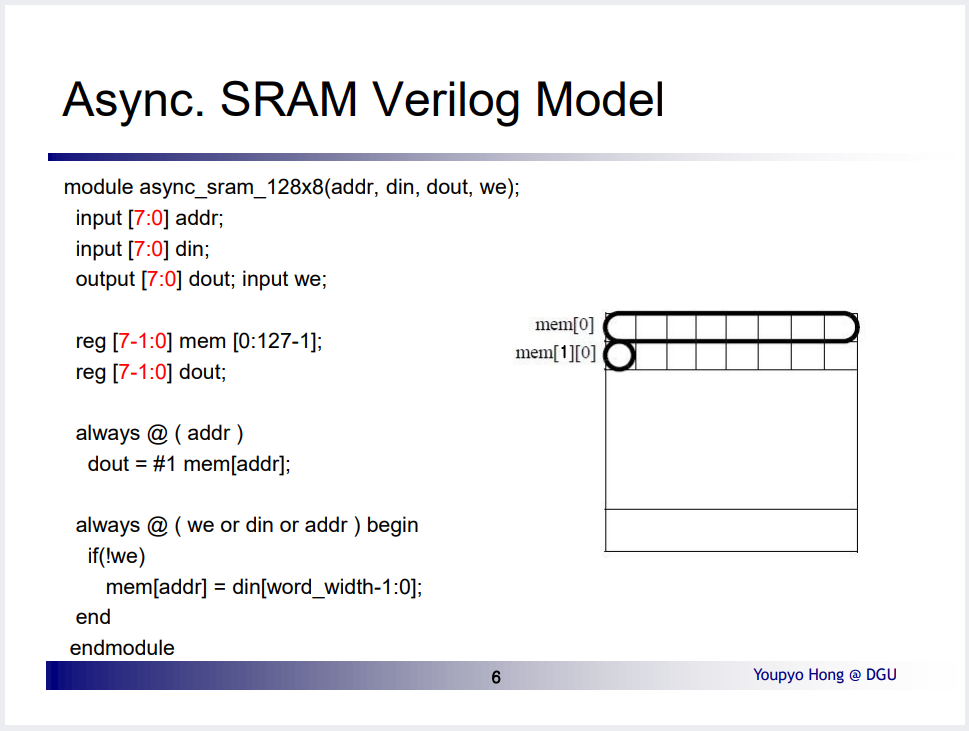 Async. SRAM Verilog Model

module async_sram_128x8(addr, din, dout, we);
  input [7:0] addr;
  input [7:0] din;
  output [7:0] dout; input we;

  reg [7-1:0] mem [0:127-1];
  reg [7-1:0] dout;

  always @ ( addr )
    dout = #1 mem[addr];

  always @ ( we or din or addr ) begin
    if(!we)
      mem[addr] = din[word_width-1:0];
  end
endmodule

mem[0]
mem[1][0]

6

Youpyo Hong @ DGU